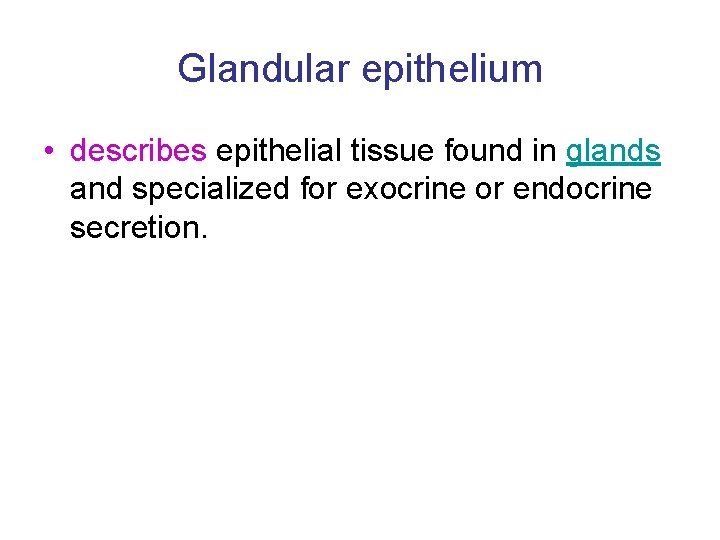 Glandular epithelium

• describes epithelial tissue found in glands and specialized for exocrine or endocrine secretion.